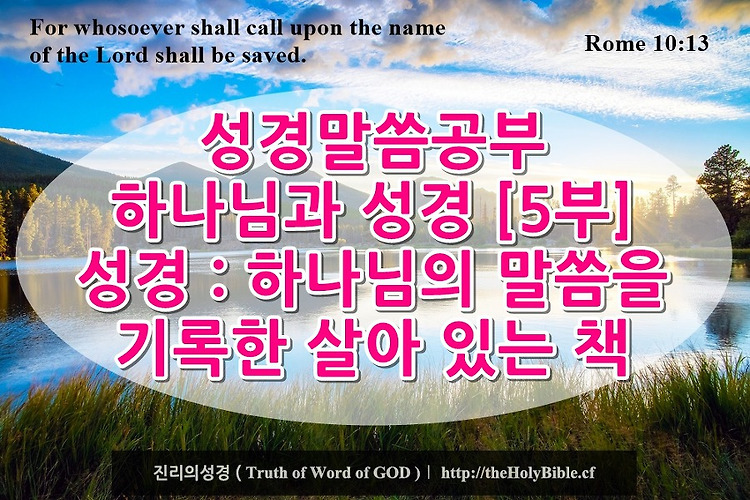 For whosoever shall call upon the name of the Lord shall be saved.

Rome 10:13

성경말씀공부
하나님과 성경 [5부]
성경 : 하나님의 말씀을
기록한 살아 있는 책

진리의성경 ( Truth of Word of GOD ) | http://theHolyBible.cf